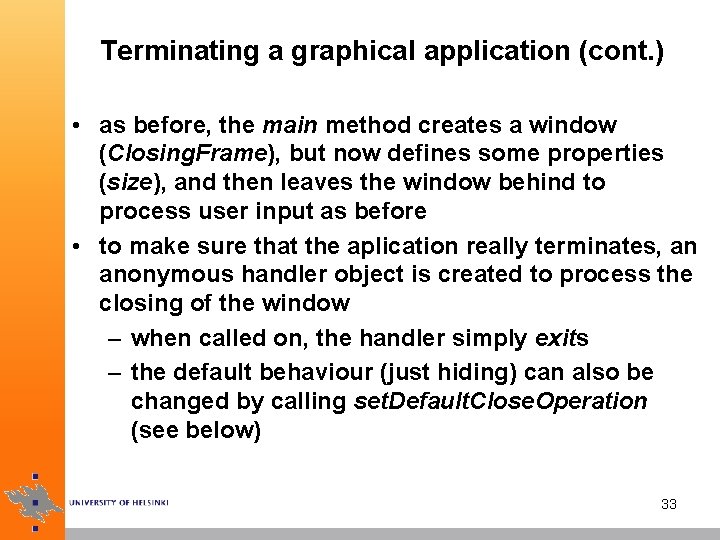 Terminating a graphical application (cont.)

• as before, the main method creates a window (ClosingFrame), but now defines some properties (size), and then leaves the window behind to process user input as before

• to make sure that the aplication really terminates, an anonymous handler object is created to process the closing of the window

– when called on, the handler simply exits

– the default behaviour (just hiding) can also be changed by calling setDefaultCloseOperation (see below)

UNIVERSITY OF HELSINKI

33